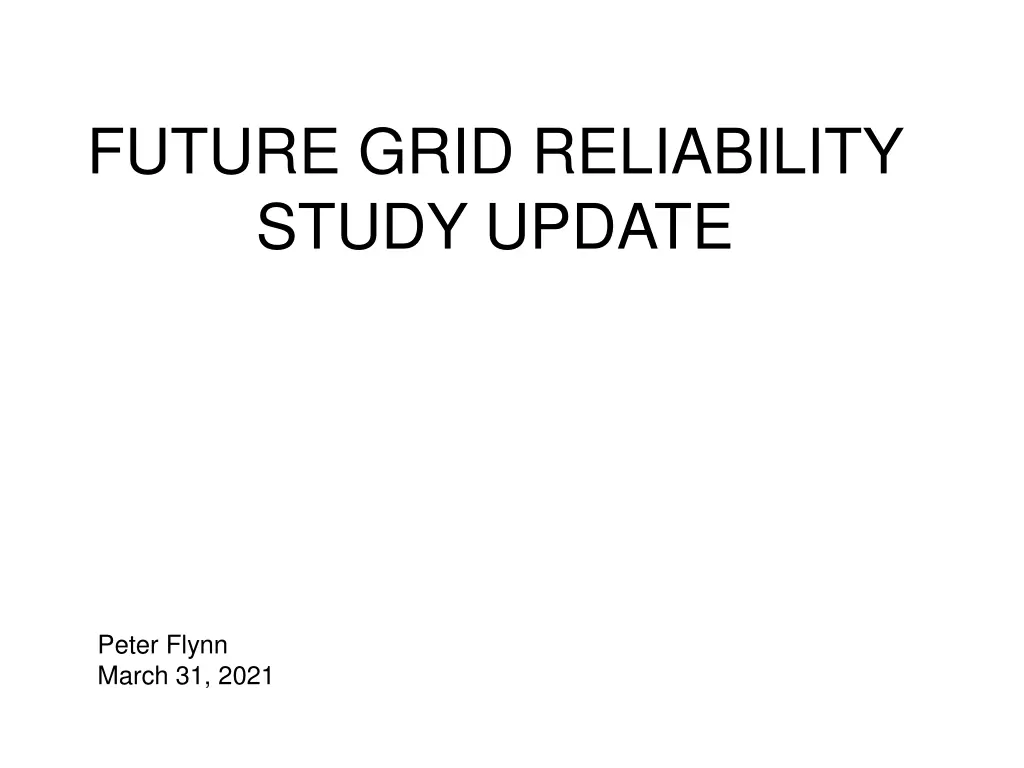 FUTURE GRID RELIABILITY STUDY UPDATE

Peter Flynn
March 31, 2021